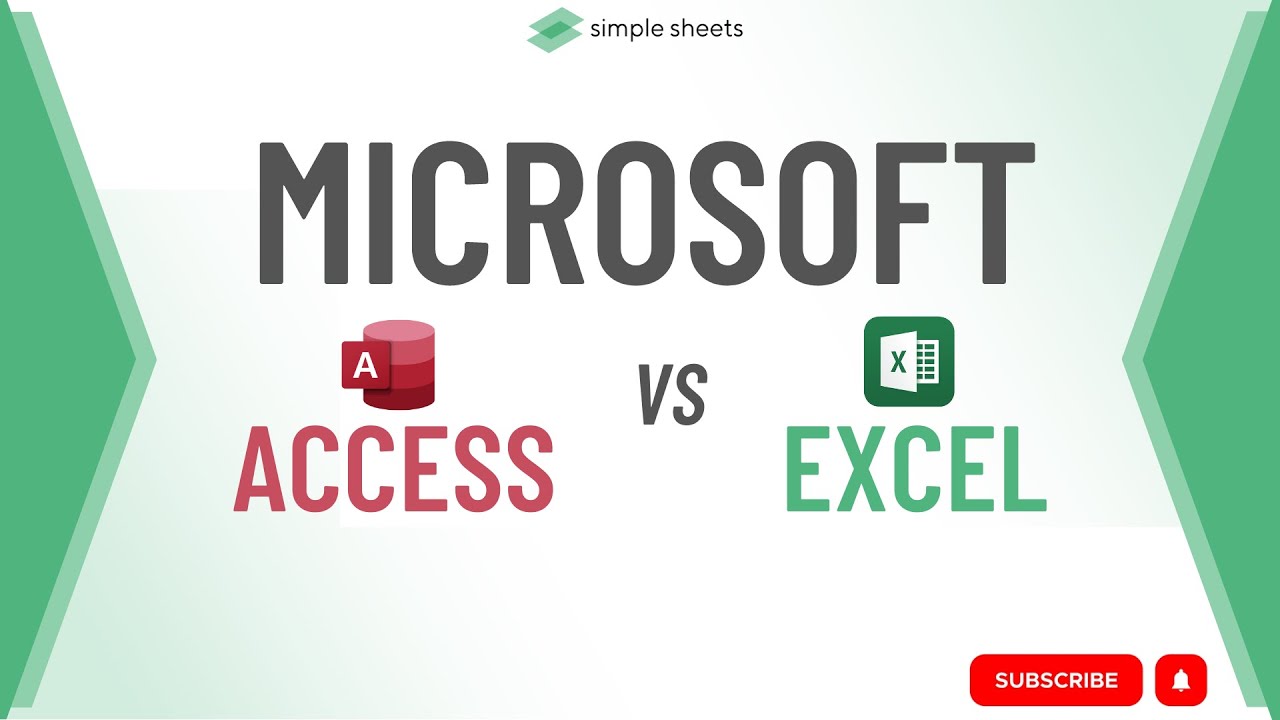 simple sheets

MICROSOFT

A

ACCESS

VS

X

EXCEL

SUBSCRIBE